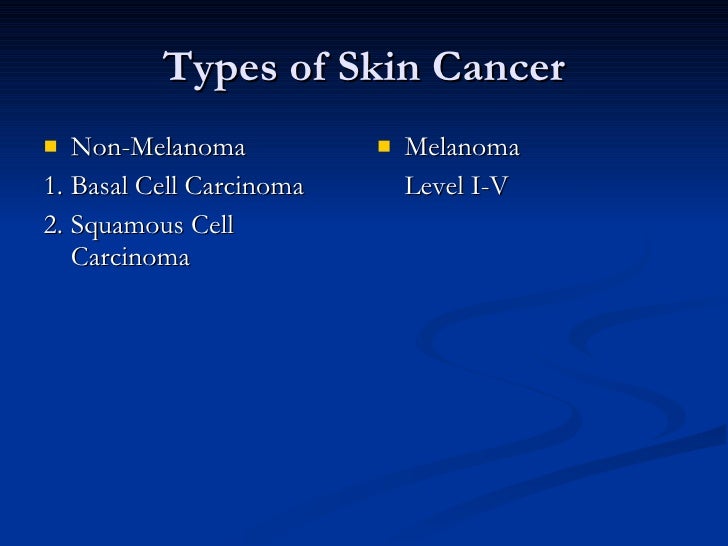 Types of Skin Cancer

- Non-Melanoma
1. Basal Cell Carcinoma
2. Squamous Cell Carcinoma

- Melanoma
Level I-V